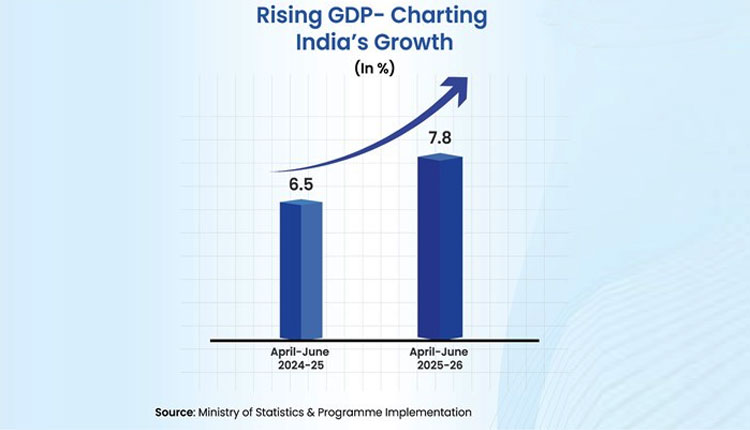 Rising GDP- Charting India's Growth
(In %)

6.5
7.8

April-June 2024-25
April-June 2025-26

Source: Ministry of Statistics & Programme Implementation